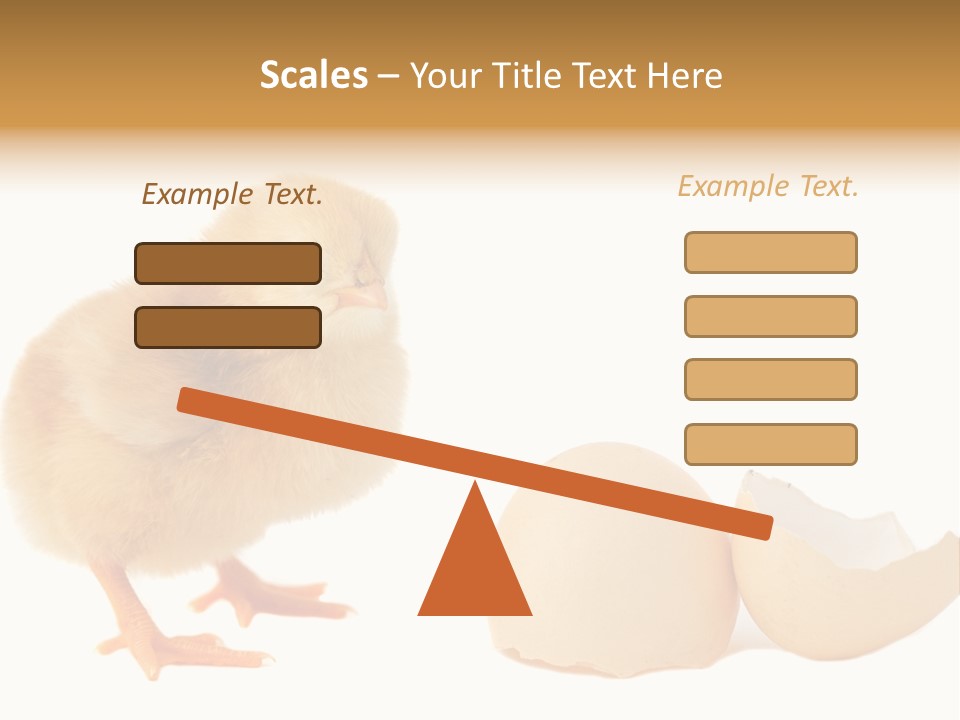 Scales – Your Title Text Here

Example Text.

Example Text.